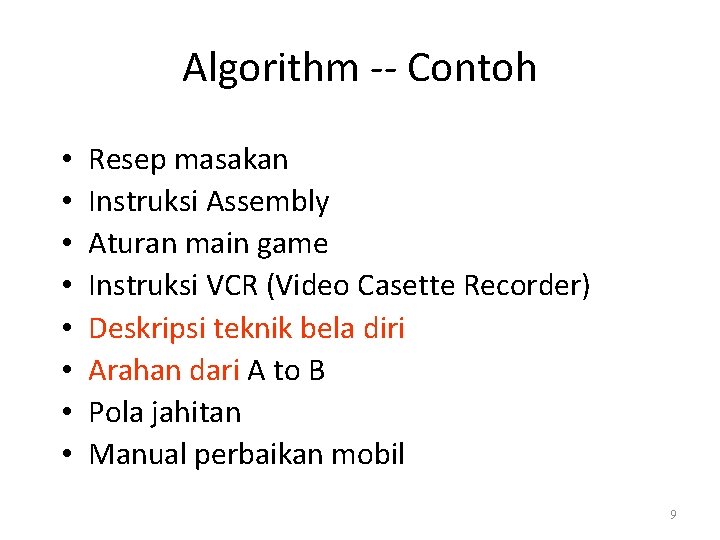 Algorithm -- Contoh

• Resep masakan
• Instruksi Assembly
• Aturan main game
• Instruksi VCR (Video Casette Recorder)
• Deskripsi teknik bela diri
• Arahan dari A to B
• Pola jahitan
• Manual perbaikan mobil

9